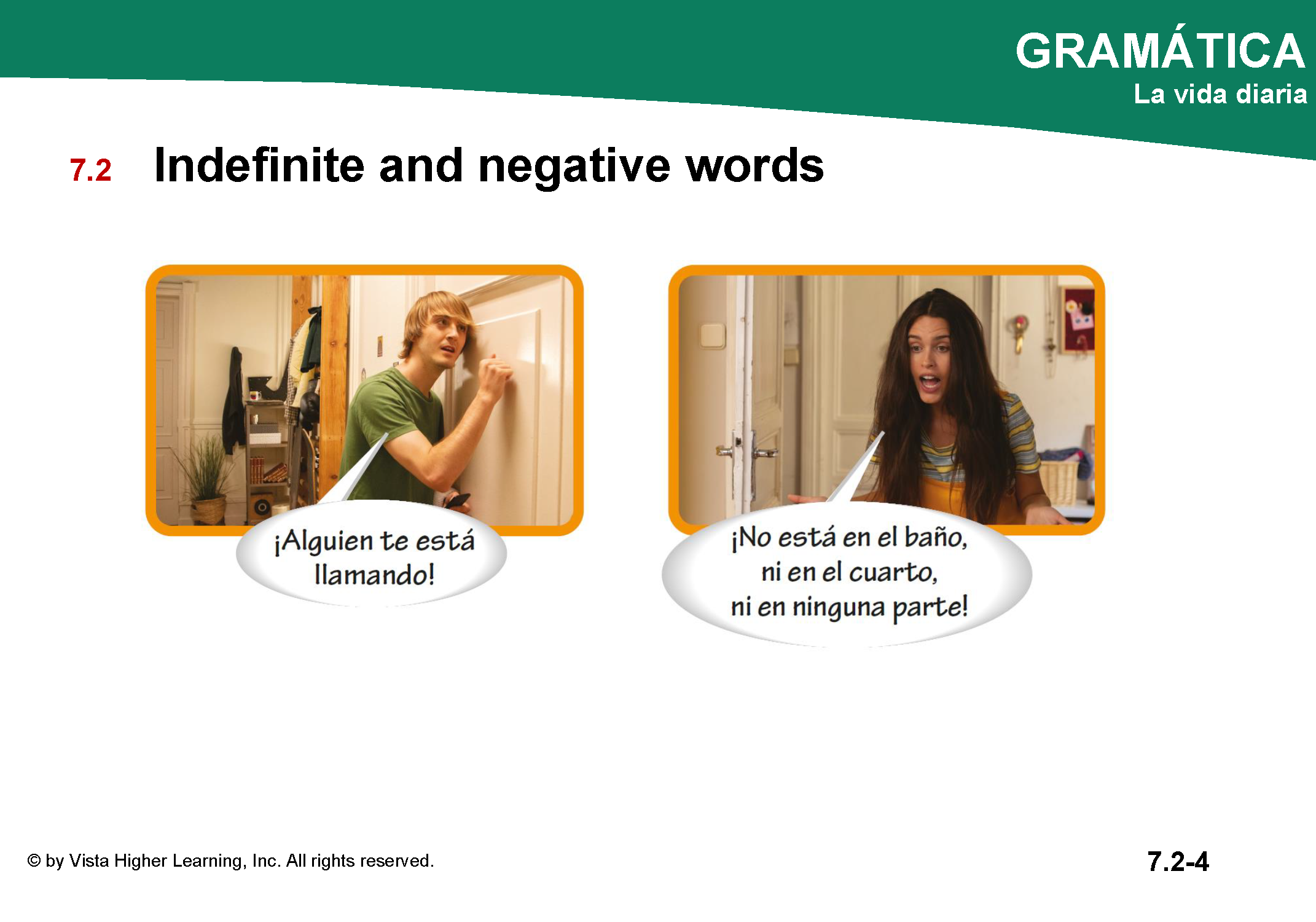 GRAMÁTICA
La vida diaria

7.2 Indefinite and negative words

¡Alguien te está llamando!

¡No está en el baño, ni en el cuarto, ni en ninguna parte!

© by Vista Higher Learning, Inc. All rights reserved.

7.2-4